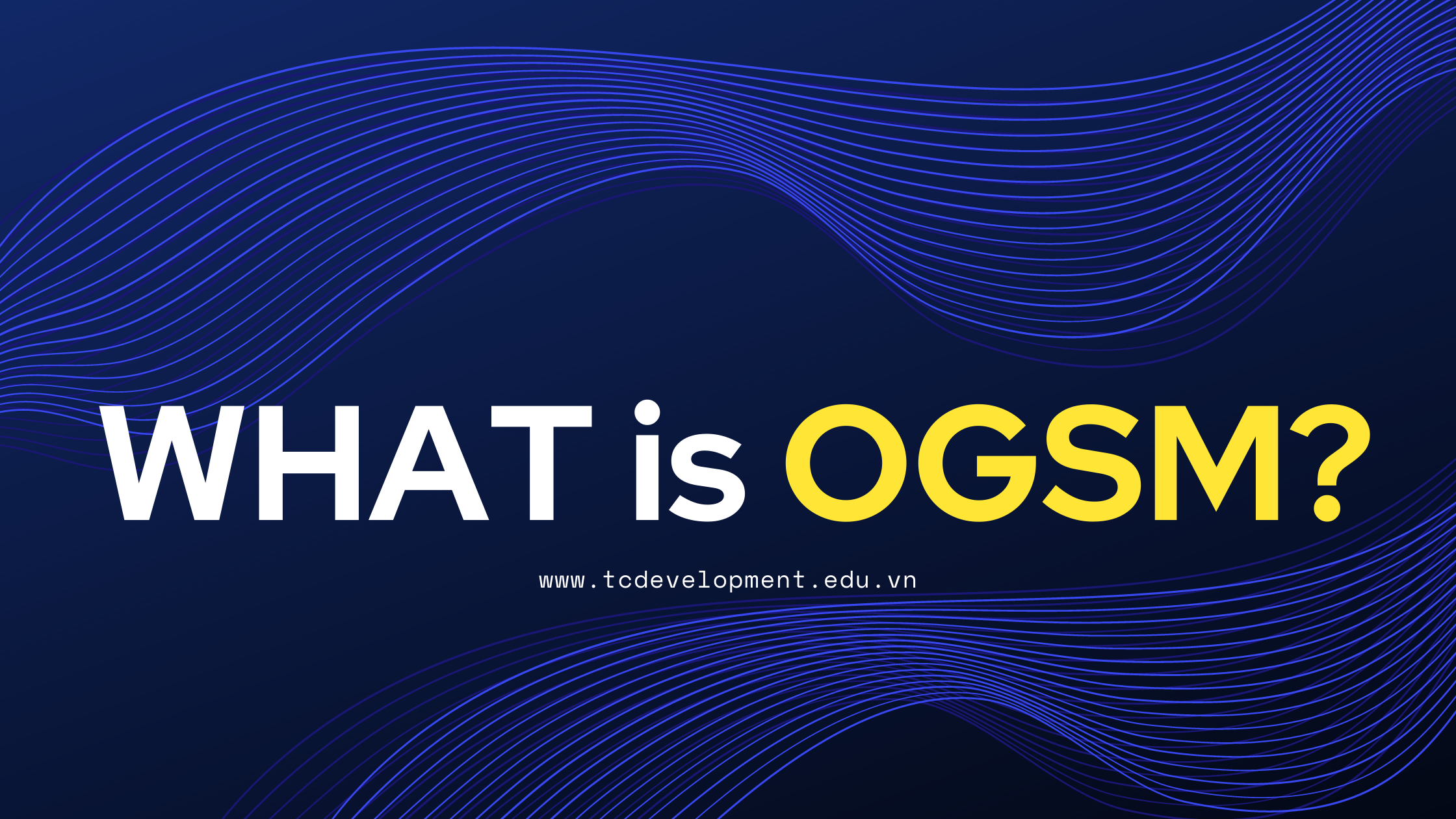 WHAT is OGSM?

www.tcdevelopment.edu.vn